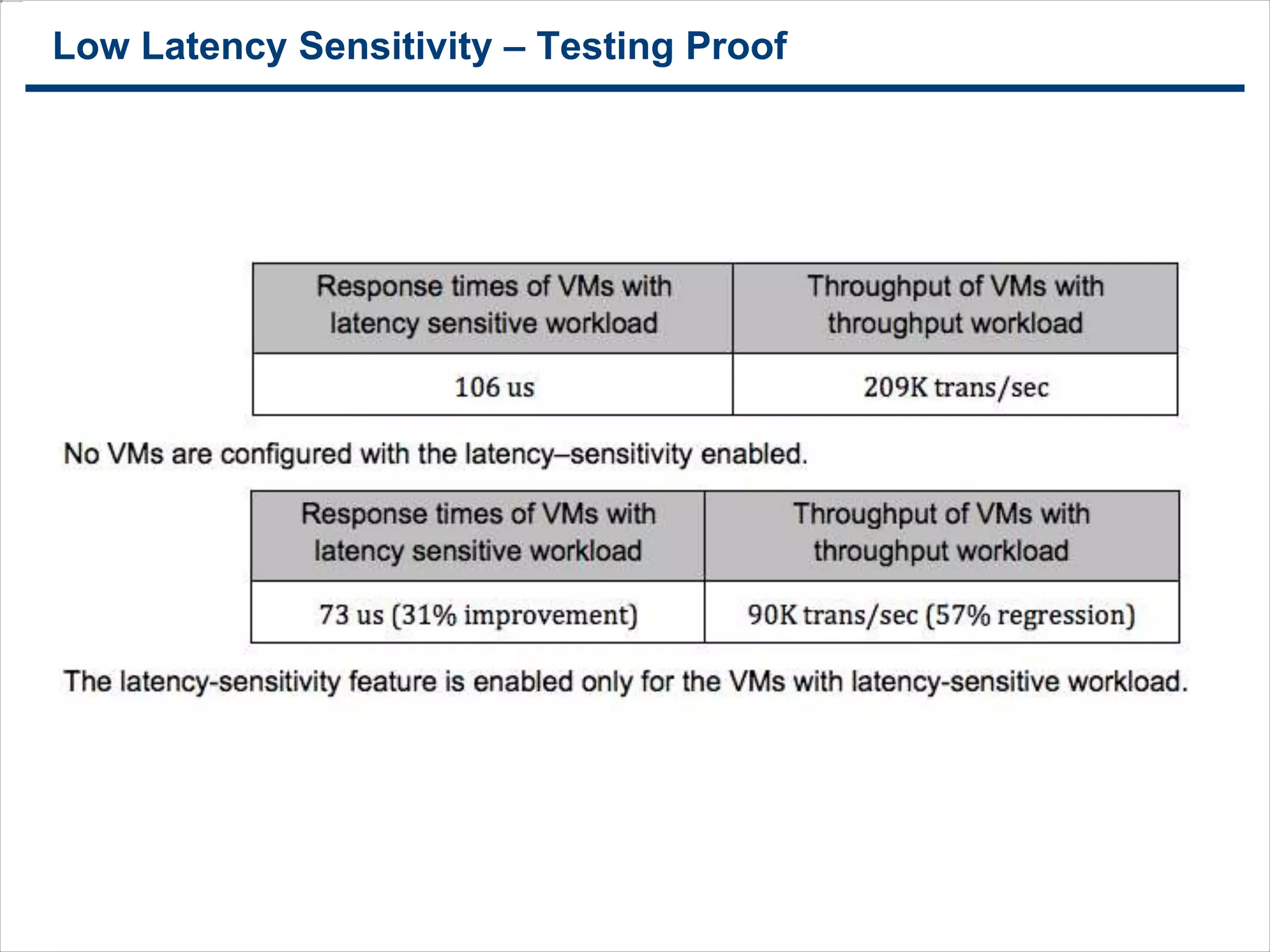 Low Latency Sensitivity – Testing Proof

| Response times of VMs with latency sensitive workload | Throughput of VMs with throughput workload |
|---|---|
| 106 us | 209K trans/sec |

No VMs are configured with the latency–sensitivity enabled.

| Response times of VMs with latency sensitive workload | Throughput of VMs with throughput workload |
|---|---|
| 73 us (31% improvement) | 90K trans/sec (57% regression) |

The latency-sensitivity feature is enabled only for the VMs with latency-sensitive workload.